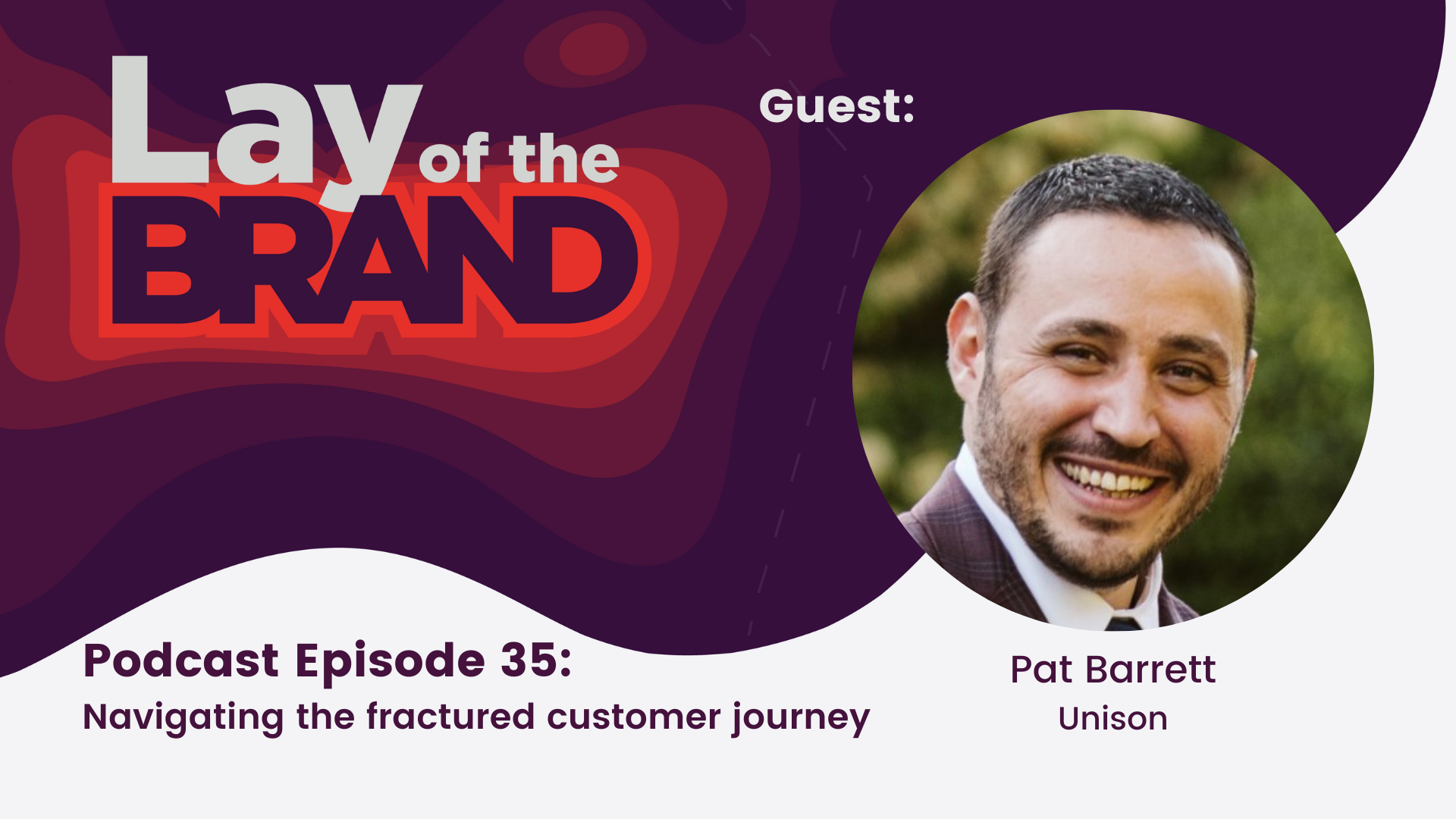 Lay of the BRAND

Guest:

Podcast Episode 35:
Navigating the fractured customer journey

Pat Barrett
Unison